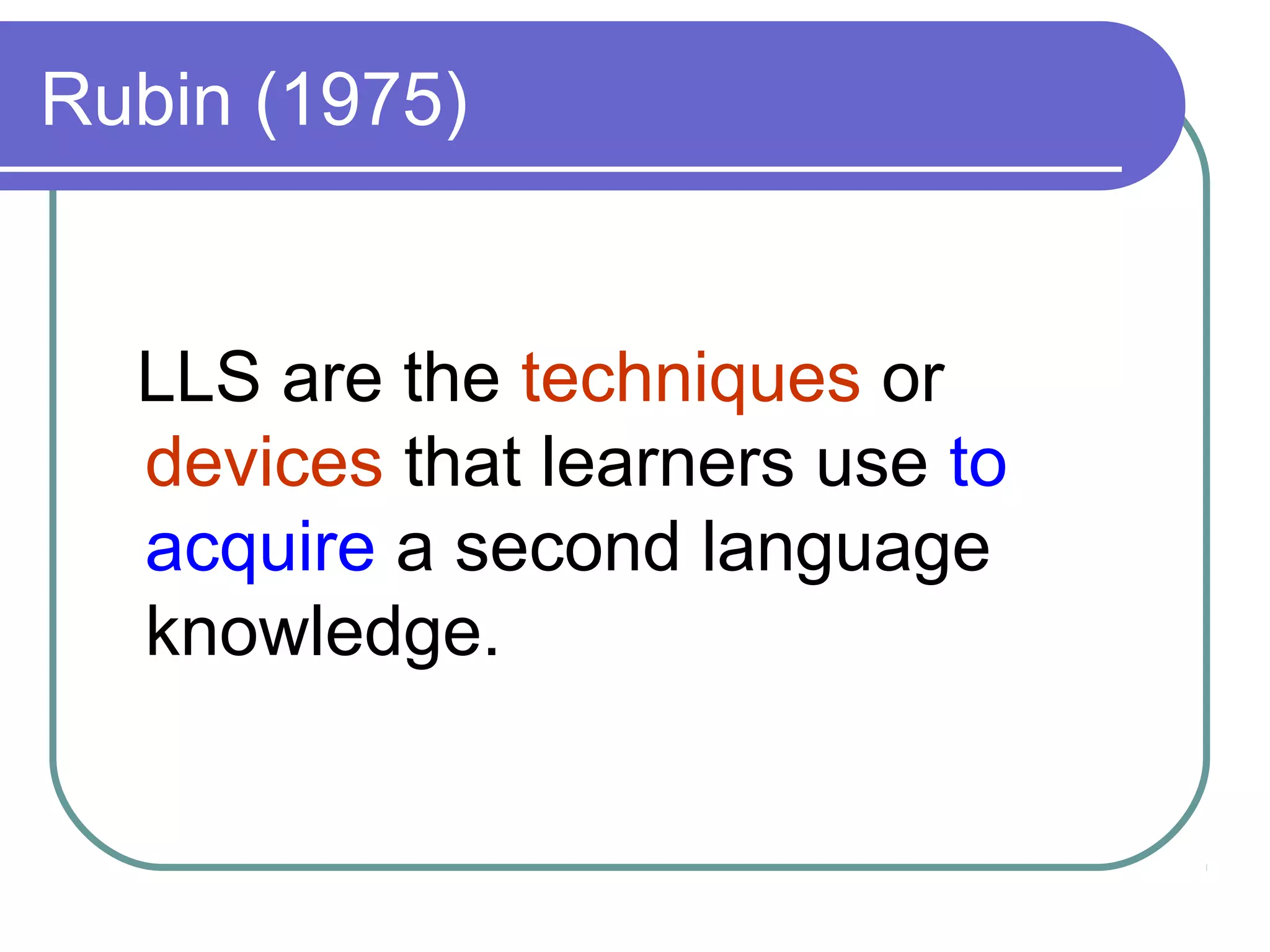 Rubin (1975)

LLS are the techniques or devices that learners use to acquire a second language knowledge.